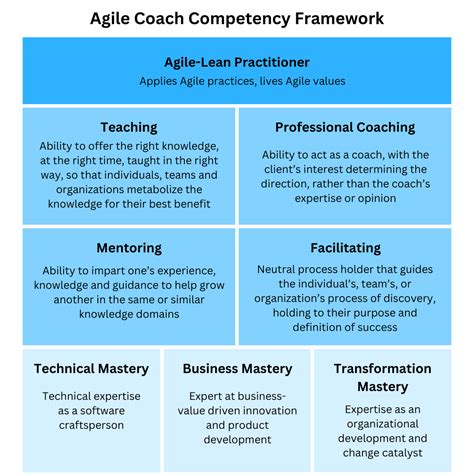 Agile Coach Competency Framework

Agile-Lean Practitioner
Applies Agile practices, lives Agile values

Teaching
Ability to offer the right knowledge, at the right time, taught in the right way, so that individuals, teams and organizations metabolize the knowledge for their best benefit

Professional Coaching
Ability to act as a coach, with the client's interest determining the direction, rather than the coach's expertise or opinion

Mentoring
Ability to impart one's experience, knowledge and guidance to help grow another in the same or similar knowledge domains

Facilitating
Neutral process holder that guides the individual's, team's, or organization's process of discovery, holding to their purpose and definition of success

Technical Mastery
Technical expertise as a software craftsperson

Business Mastery
Expert at business-value driven innovation and product development

Transformation Mastery
Expertise as an organizational development and change catalyst